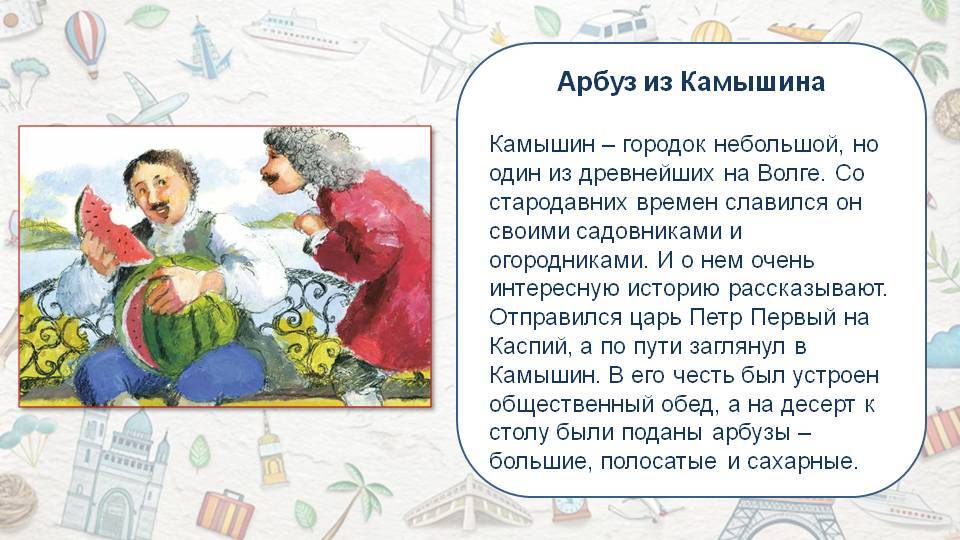 Арбуз из Камышина

Камышин – городок небольшой, но один из древнейших на Волге. Со стародавних времен славился он своими садовниками и огородниками. И о нем очень интересную историю рассказывают. Отправился царь Петр Первый на Каспий, а по пути заглянул в Камышин. В его честь был устроен общественный обед, а на десерт к столу были поданы арбузы – большие, полосатые и сахарные.